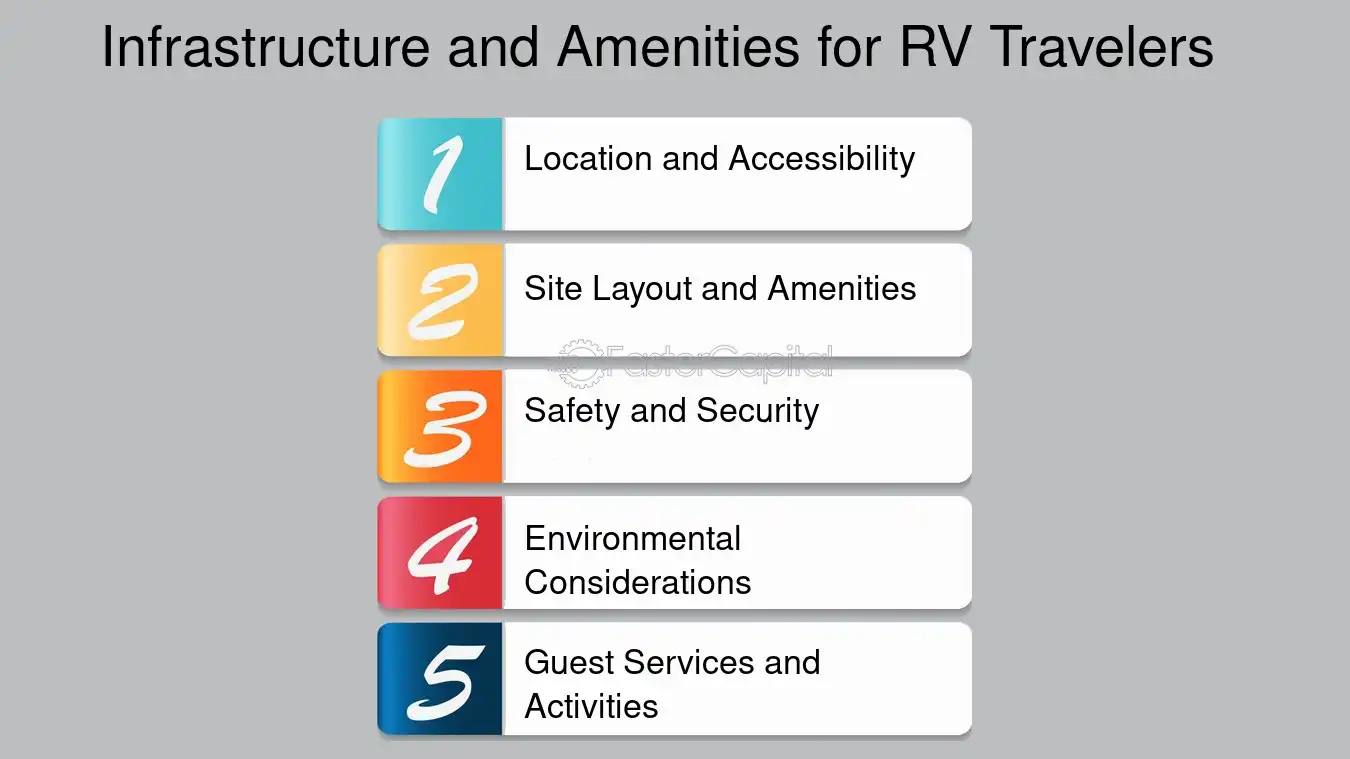 Infrastructure and Amenities for RV Travelers

1 Location and Accessibility

2 Site Layout and Amenities

FasterCapital

3 Safety and Security

4 Environmental Considerations

5 Guest Services and Activities